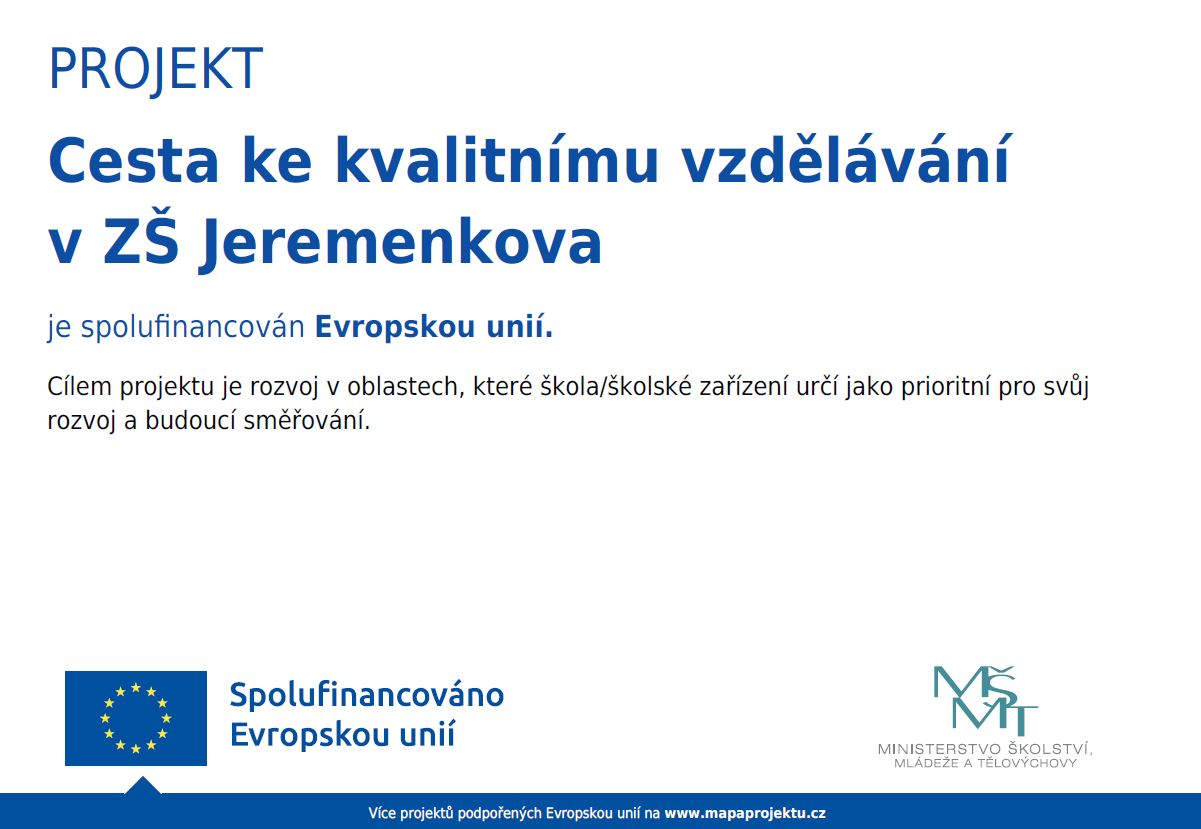 PROJEKT

Cesta ke kvalitnímu vzdělávání v ZŠ Jeremenkova

je spolufinancován Evropskou unií.

Cílem projektu je rozvoj v oblastech, které škola/školské zařízení určí jako prioritní pro svůj rozvoj a budoucí směřování.

Spolufinancováno Evropskou unií

MŠMT
MINISTERSTVO ŠKOLSTVÍ, MLÁDEŽE A TĚLOVÝCHOVY

Více projektů podpořených Evropskou unií na www.mapaprojektu.cz